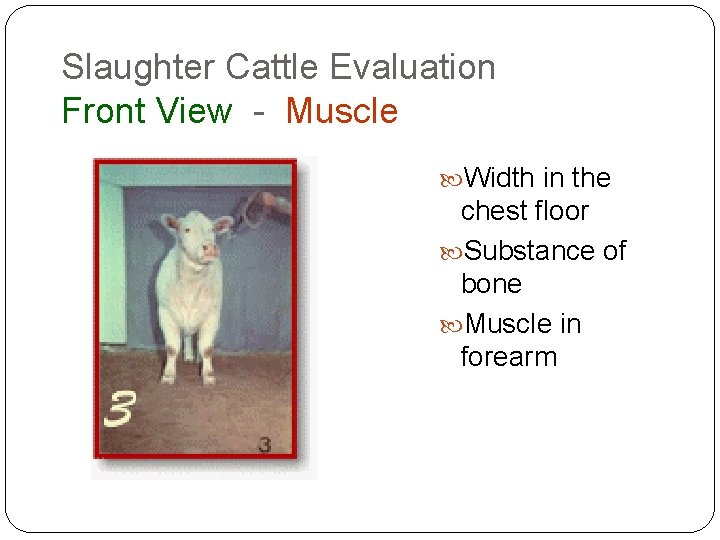 Slaughter Cattle Evaluation
Front View - Muscle

3

3

Width in the chest floor

Substance of bone

Muscle in forearm